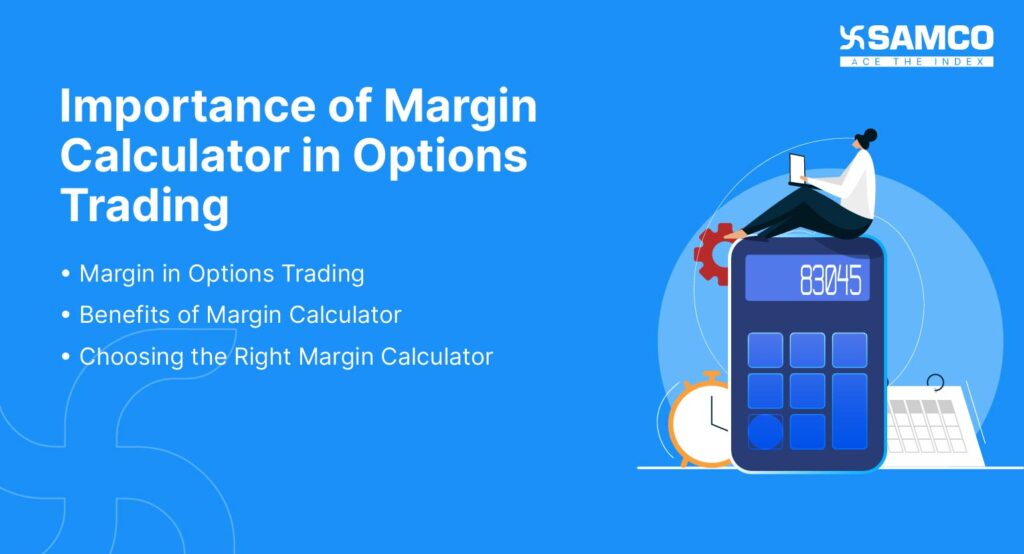 SAMCO
ACE THE INDEX

Importance of Margin Calculator in Options Trading

• Margin in Options Trading
• Benefits of Margin Calculator
• Choosing the Right Margin Calculator

83045